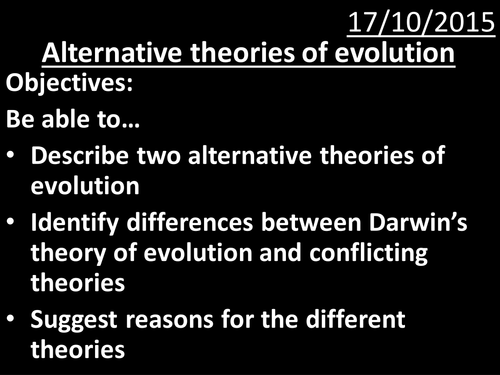 17/10/2015

Alternative theories of evolution

Objectives:

Be able to…

• Describe two alternative theories of evolution

• Identify differences between Darwin's theory of evolution and conflicting theories

• Suggest reasons for the different theories